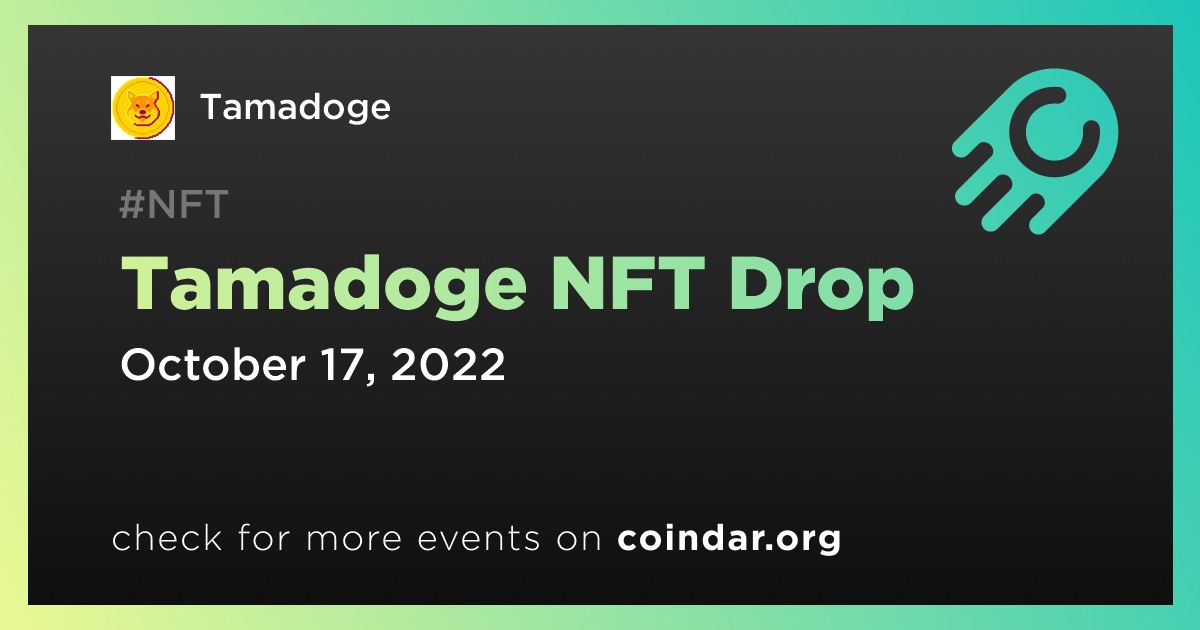 Tamadoge

#NFT

Tamadoge NFT Drop

October 17, 2022

check for more events on coindar.org